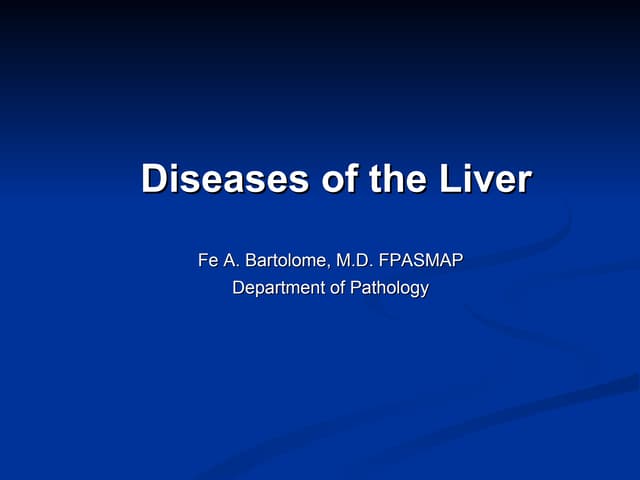 Diseases of the Liver

Fe A. Bartolome, M.D. FPASMAP
Department of Pathology